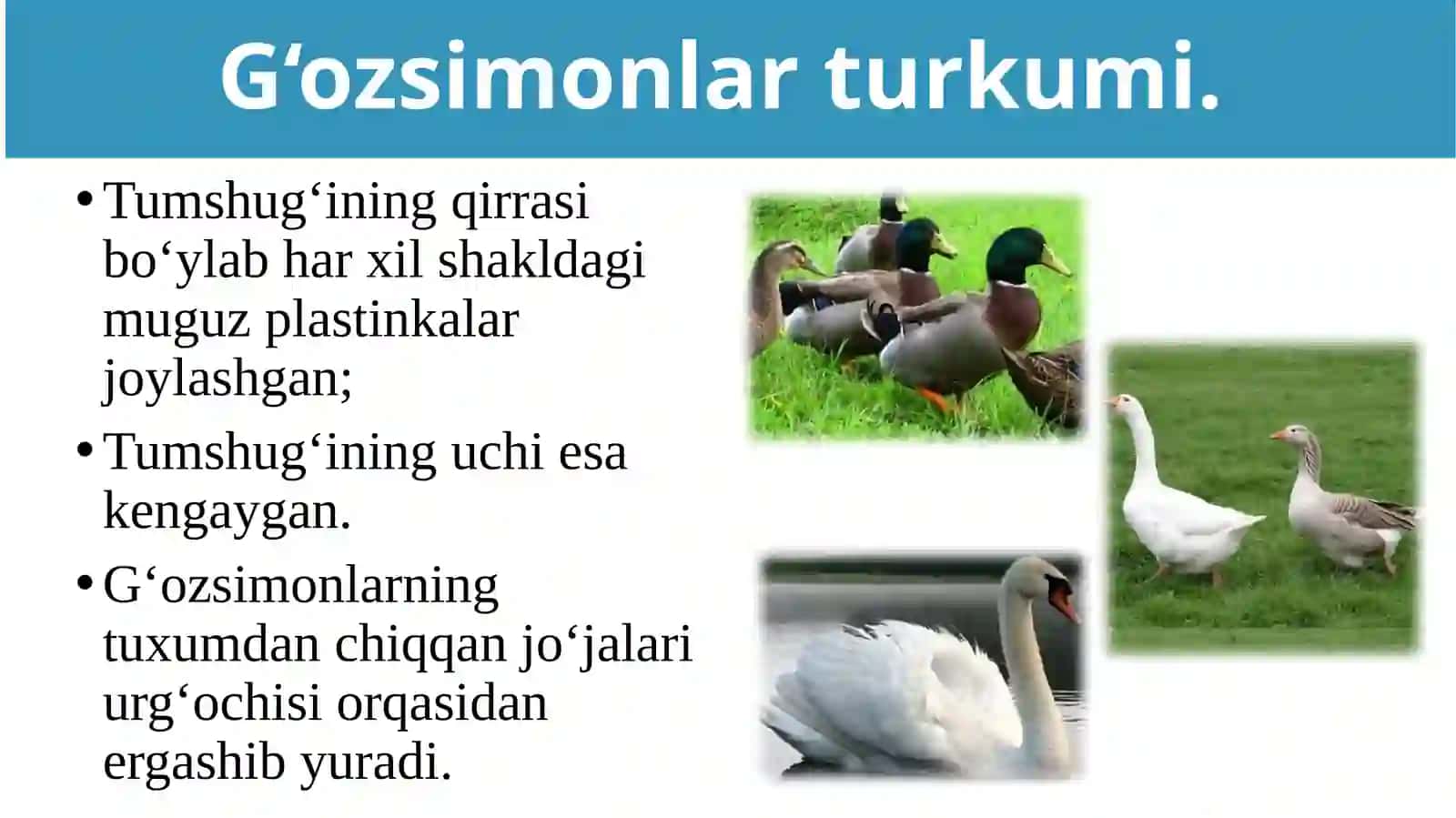 G‘ozsimonlar turkumi.

• Tumshug‘ining qirrasi bo‘ylab har xil shakldagi muguz plastinkalar joylashgan;

• Tumshug‘ining uchi esa kengaygan.

• G‘ozsimonlarning tuxumdan chiqqan jo‘jalari urg‘ochisi orqasidan ergashib yuradi.